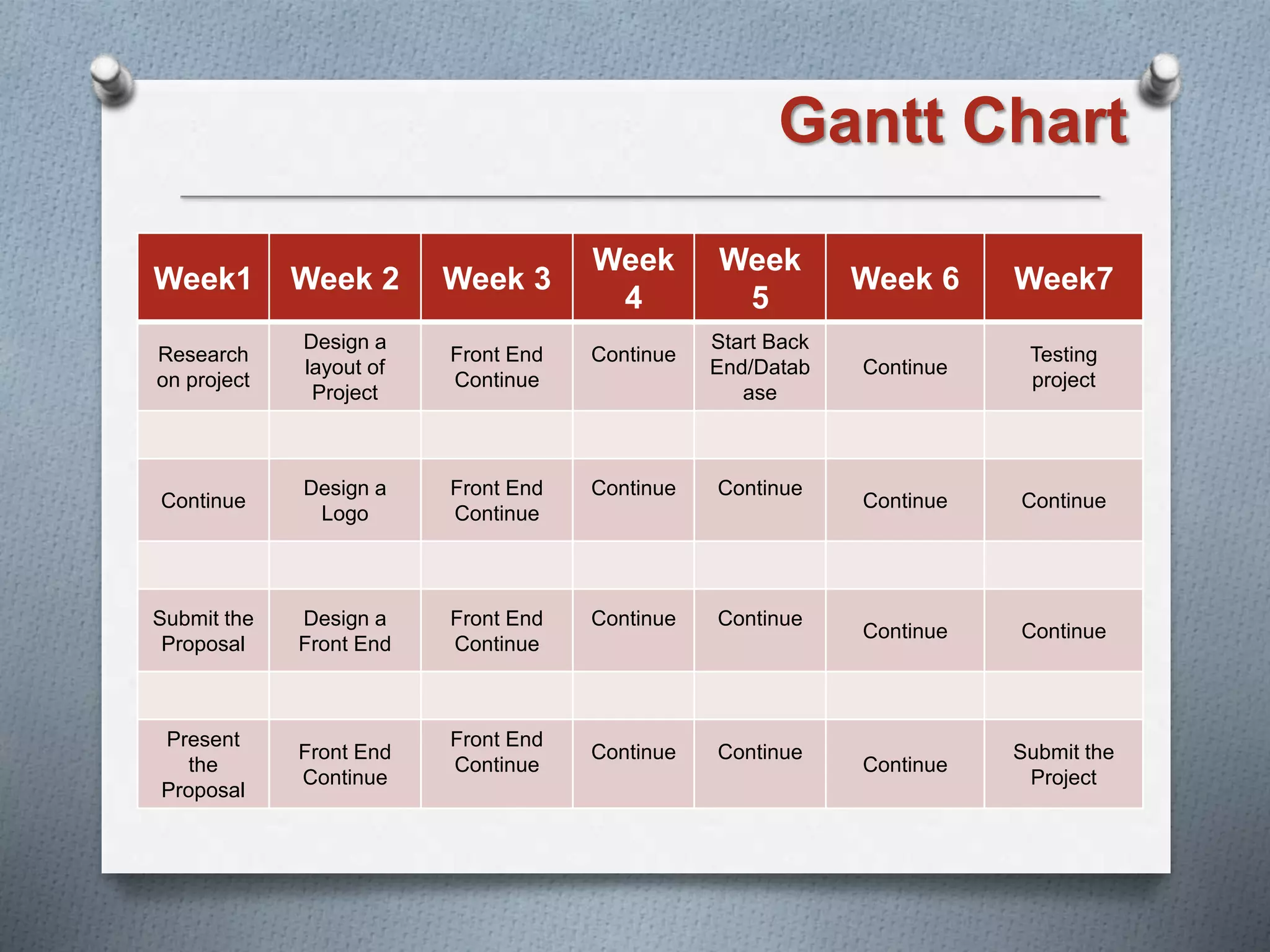 Gantt Chart

| Week1 | Week 2 | Week 3 | Week 4 | Week 5 | Week 6 | Week7 |
|---|---|---|---|---|---|---|
| Research on project | Design a layout of Project | Front End Continue | Continue | Start Back End/Database | Continue | Testing project |
| | | | | | | |
| Continue | Design a Logo | Front End Continue | Continue | Continue | Continue | Continue |
| | | | | | | |
| Submit the Proposal | Design a Front End | Front End Continue | Continue | Continue | Continue | Continue |
| | | | | | | |
| Present the Proposal | Front End Continue | Front End Continue | Continue | Continue | Continue | Submit the Project |